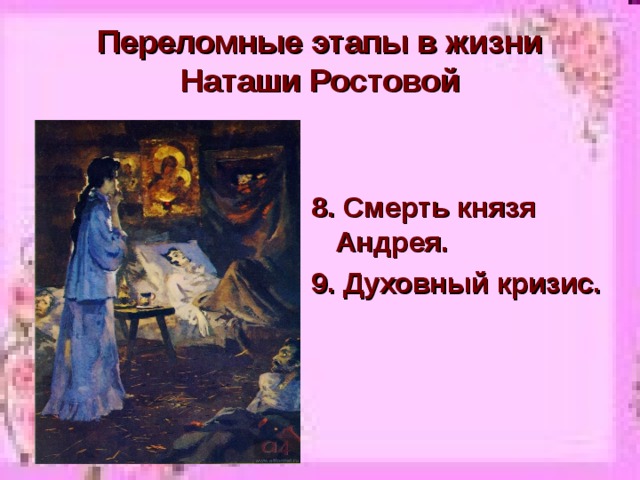 Переломные этапы в жизни Наташи Ростовой

8. Смерть князя Андрея.

9. Духовный кризис.